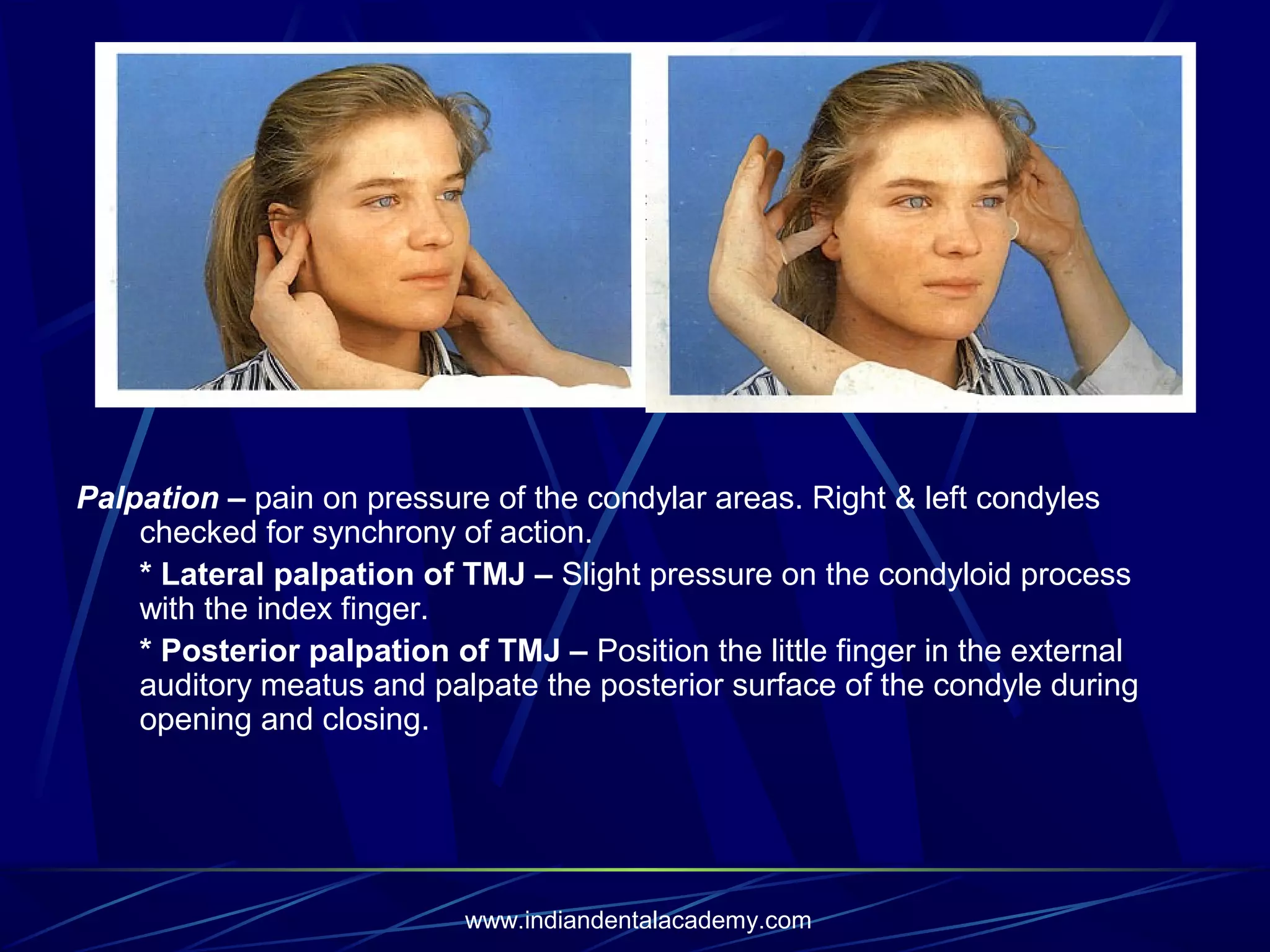 Palpation – pain on pressure of the condylar areas. Right & left condyles checked for synchrony of action.

* Lateral palpation of TMJ – Slight pressure on the condyloid process with the index finger.

* Posterior palpation of TMJ – Position the little finger in the external auditory meatus and palpate the posterior surface of the condyle during opening and closing.

www.indiandentalacademy.com